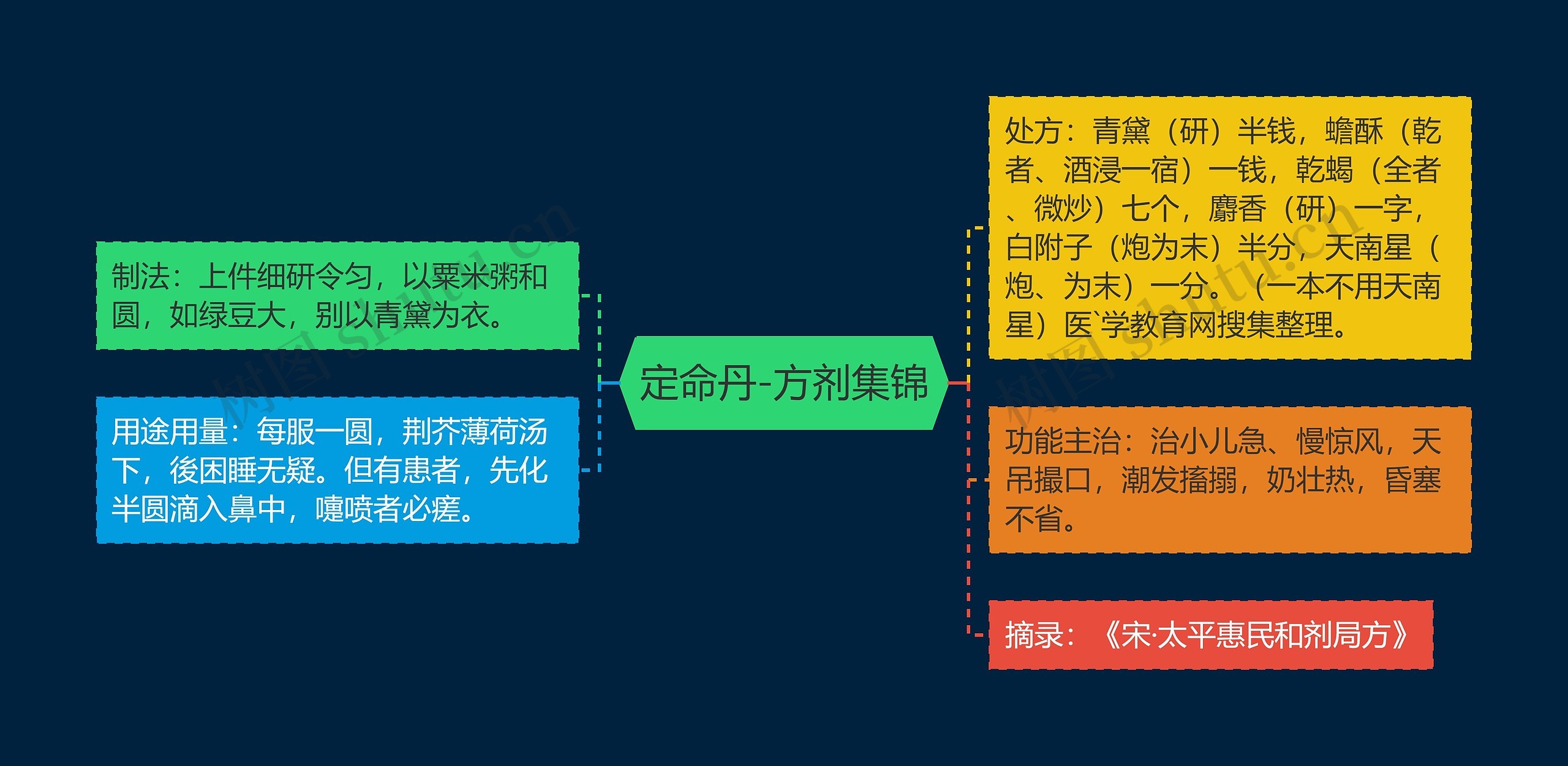 定命丹-方剂集锦

制法：上件细研令匀，以粟米粥和圆，如绿豆大，别以青黛为衣。

用途用量：每服一圆，荆芥薄荷汤下，後困睡无疑。但有患者，先化半圆滴入鼻中，嚏喷者必瘥。

处方：青黛（研）半钱，蟾酥（乾者、酒浸一宿）一钱，乾蝎（全者、微炒）七个，麝香（研）一字，白附子（炮为末）半分，天南星（炮、为末）一分。（一本不用天南星）医`学教育网搜集整理。

功能主治：治小儿急、慢惊风，天吊撮口，潮发搐搦，奶壮热，昏塞不省。

摘录：《宋·太平惠民和剂局方》

树图 shutu.cn

树图 shutu.cn